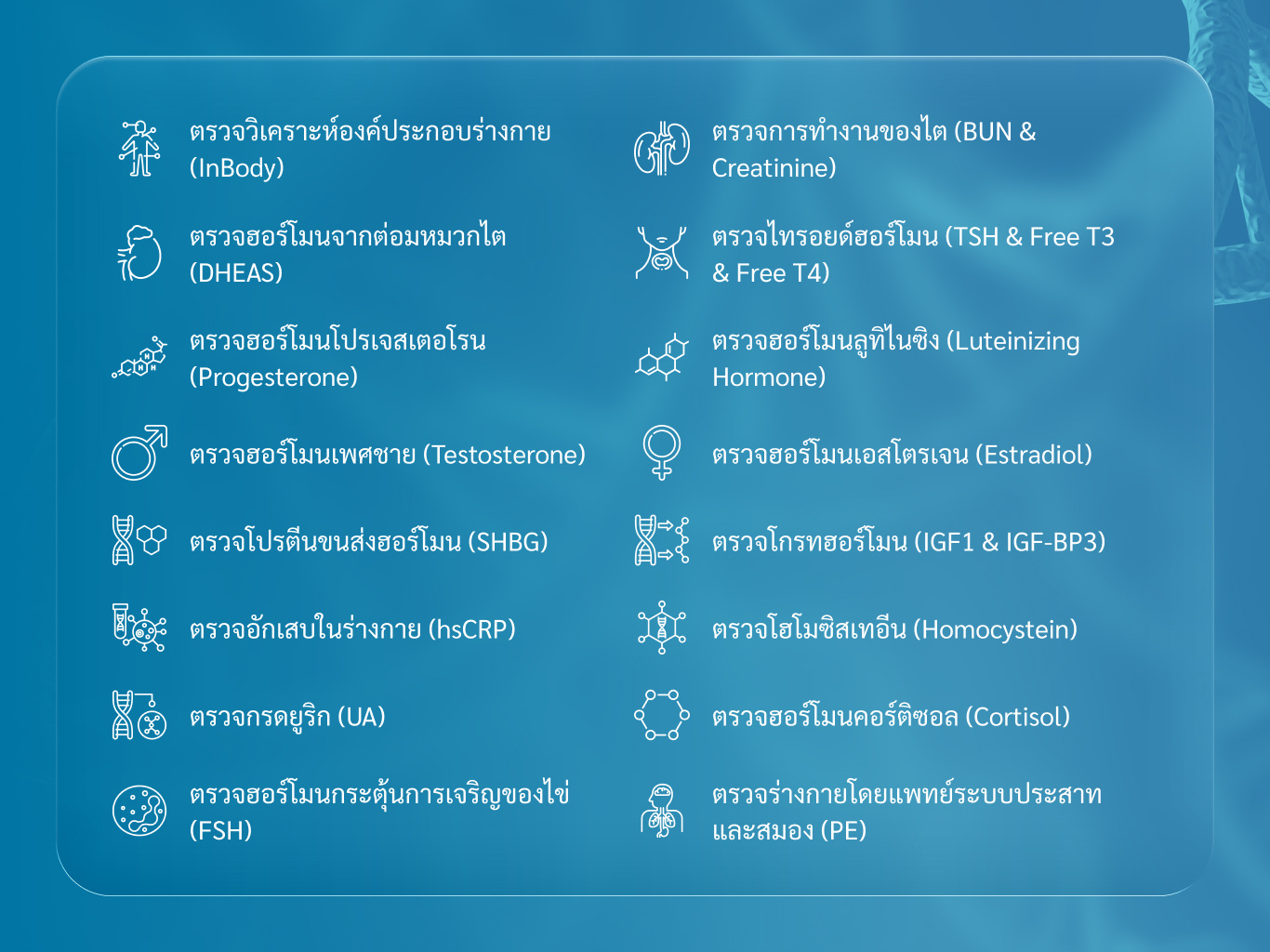 ตรวจวิเคราะห์องค์ประกอบร่างกาย (InBody)

ตรวจฮอร์โมนจากต่อมหมวกไต (DHEAS)

ตรวจฮอร์โมนโปรเจสเตอโรน (Progesterone)

ตรวจฮอร์โมนเพศชาย (Testosterone)

ตรวจโปรตีนขนส่งฮอร์โมน (SHBG)

ตรวจอักเสบในร่างกาย (hsCRP)

ตรวจกรดยูริก (UA)

ตรวจฮอร์โมนกระตุ้นการเจริญของไข่ (FSH)

ตรวจการทำงานของไต (BUN & Creatinine)

ตรวจไทรอยด์ฮอร์โมน (TSH & Free T3 & Free T4)

ตรวจฮอร์โมนลูทิไนซิง (Luteinizing Hormone)

ตรวจฮอร์โมนเอสโตรเจน (Estradiol)

ตรวจโกรทฮอร์โมน (IGF1 & IGF-BP3)

ตรวจโฮโมซิสเทอีน (Homocystein)

ตรวจฮอร์โมนคอร์ติซอล (Cortisol)

ตรวจร่างกายโดยแพทย์ระบบประสาทและสมอง (PE)